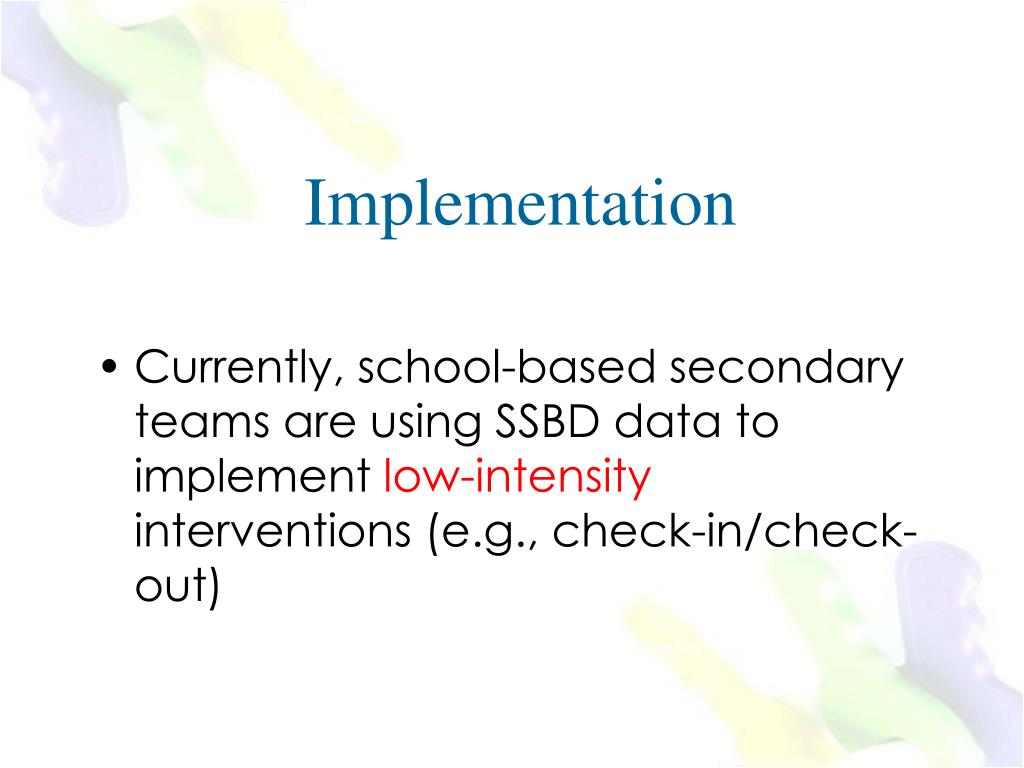 Implementation

• Currently, school-based secondary teams are using SSBD data to implement low-intensity interventions (e.g., check-in/check-out)